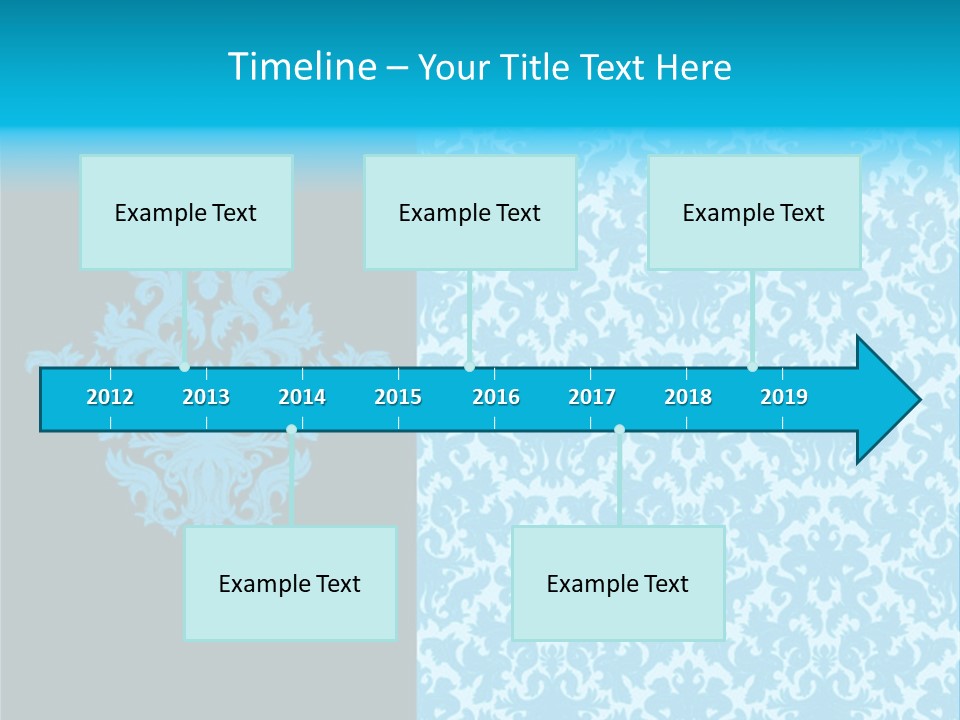 Timeline – Your Title Text Here

Example Text

Example Text

Example Text

2012 2013 2014 2015 2016 2017 2018 2019

Example Text

Example Text